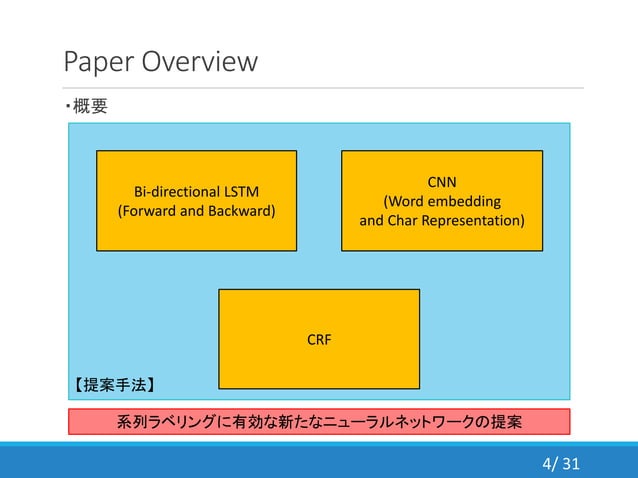 Paper Overview

・概要

Bi-directional LSTM
(Forward and Backward)

CNN
(Word embedding
and Char Representation)

CRF

【提案手法】

系列ラベリングに有効な新たなニューラルネットワークの提案

4/ 31